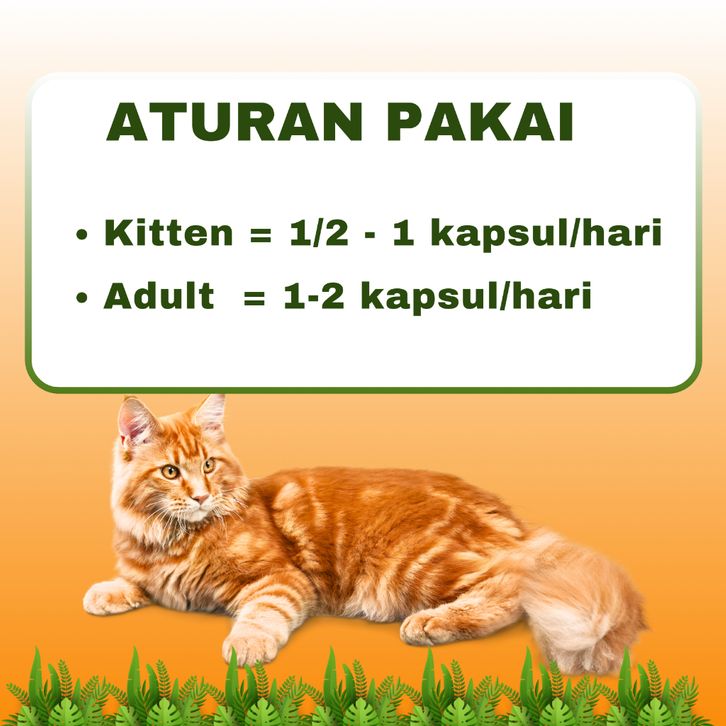 ATURAN PAKAI

• Kitten = 1/2 - 1 kapsul/hari
• Adult = 1-2 kapsul/hari